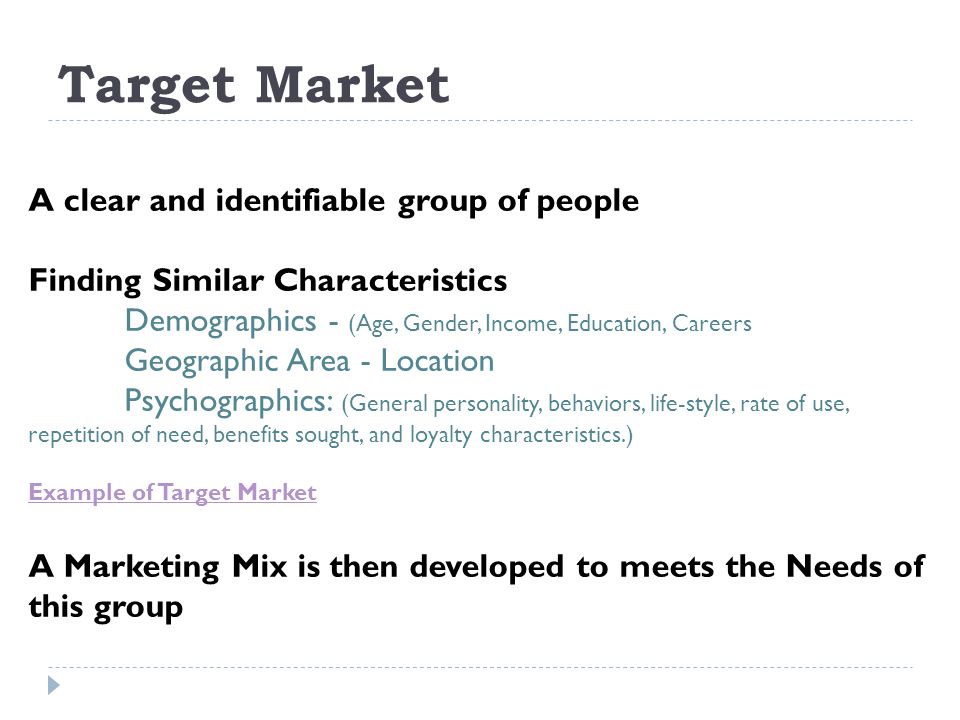 Target Market

A clear and identifiable group of people

Finding Similar Characteristics

Demographics - (Age, Gender, Income, Education, Careers

Geographic Area - Location

Psychographics: (General personality, behaviors, life-style, rate of use, repetition of need, benefits sought, and loyalty characteristics.)

Example of Target Market

A Marketing Mix is then developed to meets the Needs of this group